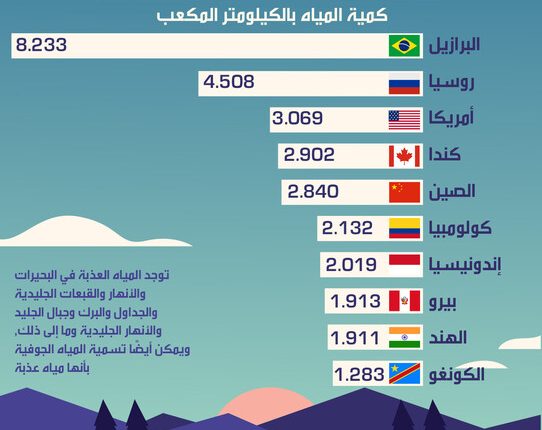 كمية المياه بالكيلومتر المكعب

البرازيل 8.233
روسيا 4.508
أمريكا 3.069
كندا 2.902
الصين 2.840
كولومبيا 2.132
إندونيسيا 2.019
بيرو 1.913
الهند 1.911
الكونغو 1.283

توجد المياه العذبة في البحيرات والأنهار والقبعات الجليدية والجداول والبرك وجبال الجليد والأنهار الجليدية وما إلى ذلك، ويمكن أيضًا تسمية المياه الجوفية بأنها مياه عذبة